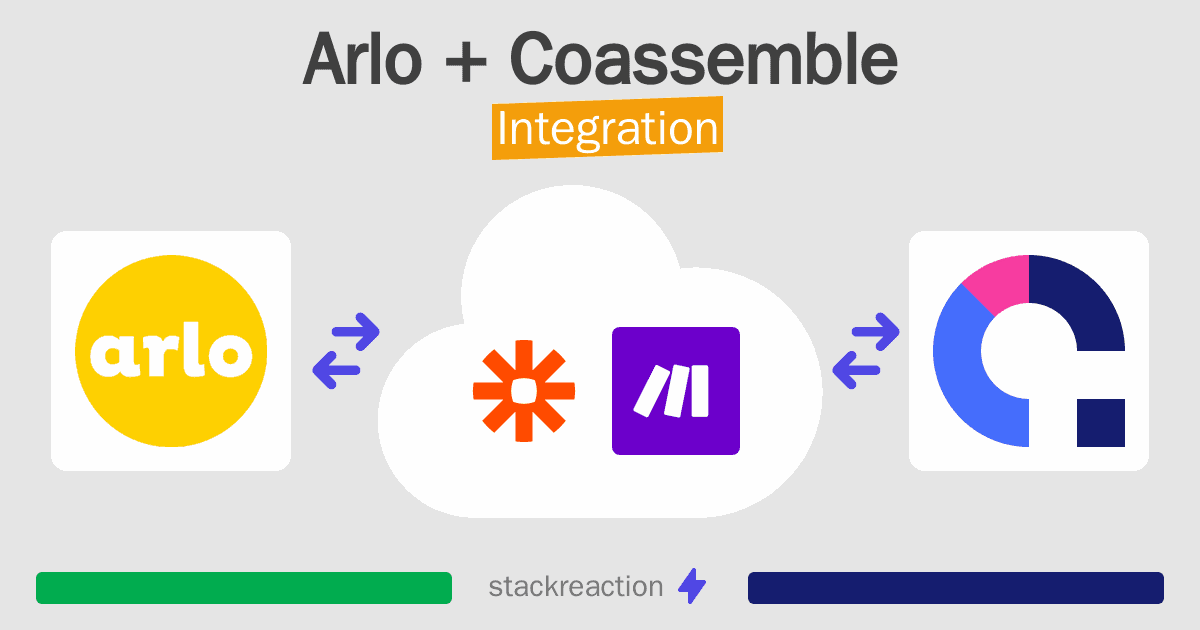 Arlo + Coassemble
Integration

arlo

stackreaction